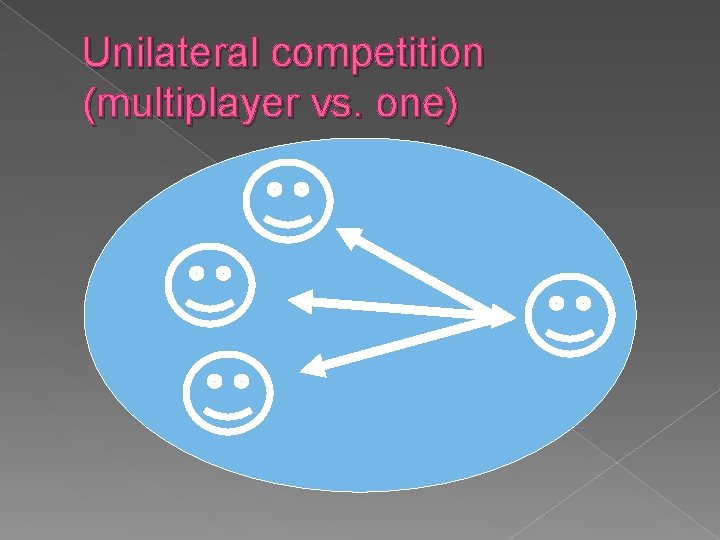 Unilateral competition (multiplayer vs. one)